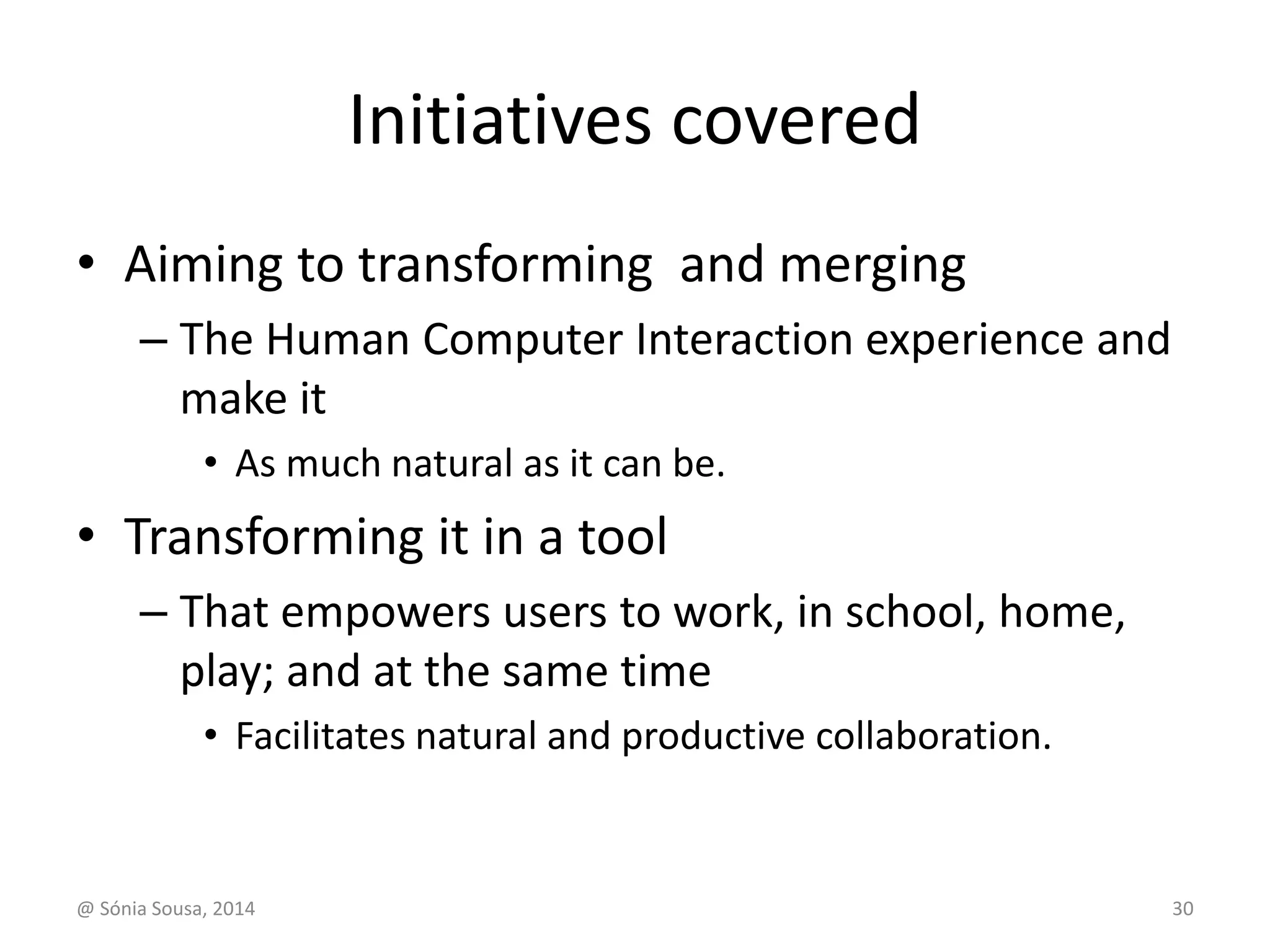 Initiatives covered

• Aiming to transforming and merging
– The Human Computer Interaction experience and make it
• As much natural as it can be.

• Transforming it in a tool
– That empowers users to work, in school, home, play; and at the same time
• Facilitates natural and productive collaboration.

@ Sónia Sousa, 2014

30